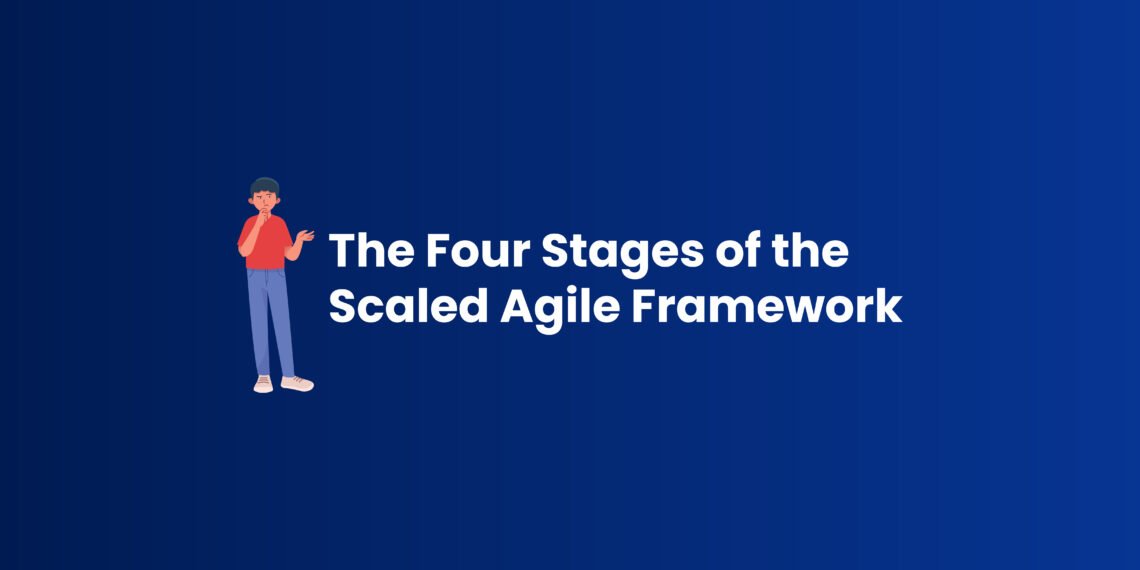 The Four Stages of the Scaled Agile Framework